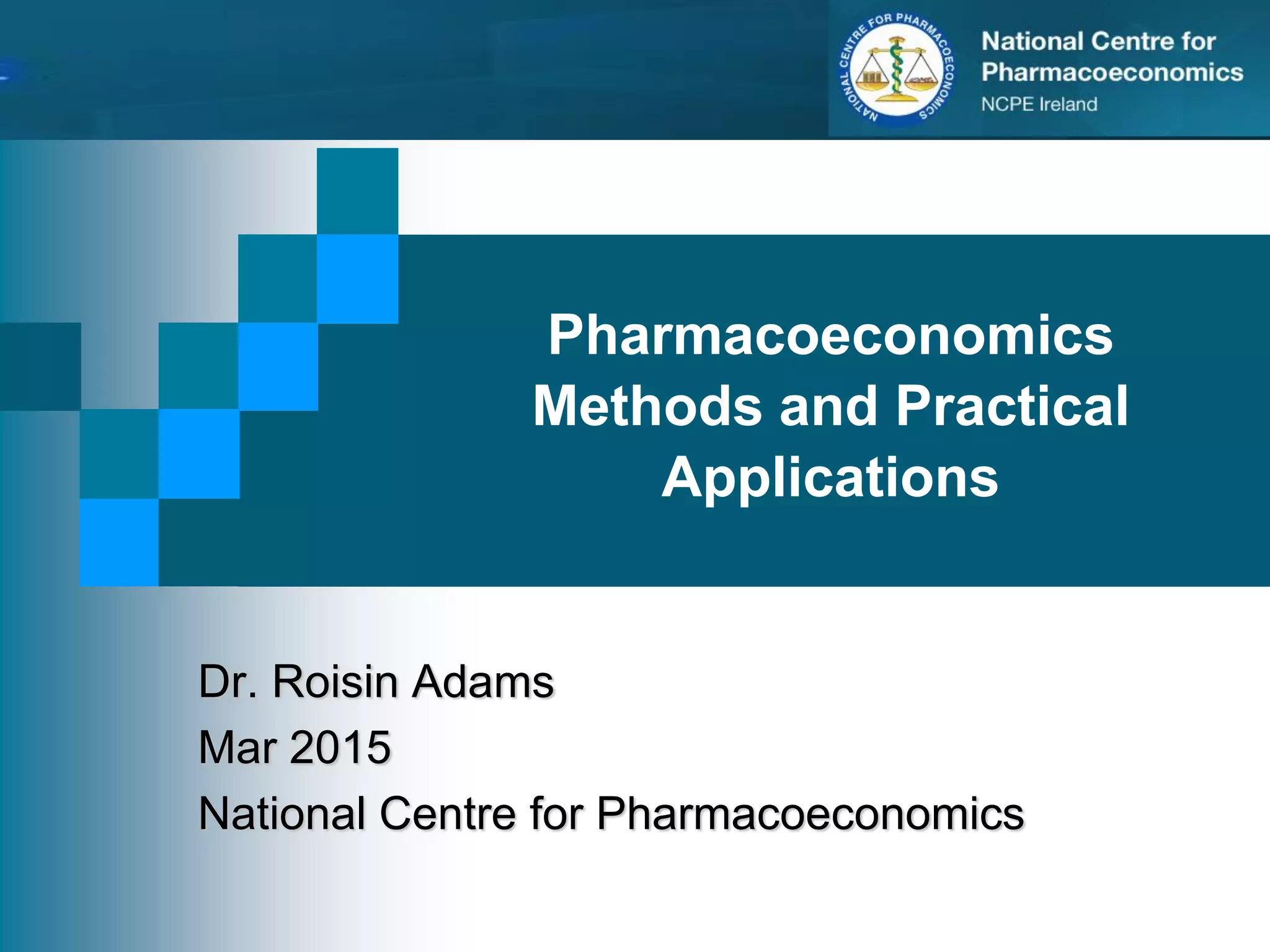 NATIONAL CENTRE FOR PHARMACOECONOMICS

National Centre for Pharmacoeconomics
NCPE Ireland

Pharmacoeconomics Methods and Practical Applications

Dr. Roisin Adams
Mar 2015
National Centre for Pharmacoeconomics